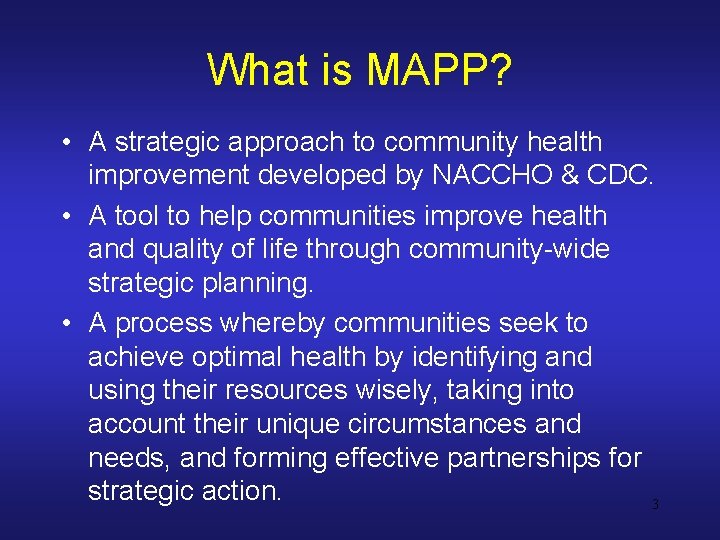 What is MAPP?

• A strategic approach to community health improvement developed by NACCHO & CDC.

• A tool to help communities improve health and quality of life through community-wide strategic planning.

• A process whereby communities seek to achieve optimal health by identifying and using their resources wisely, taking into account their unique circumstances and needs, and forming effective partnerships for strategic action.

3